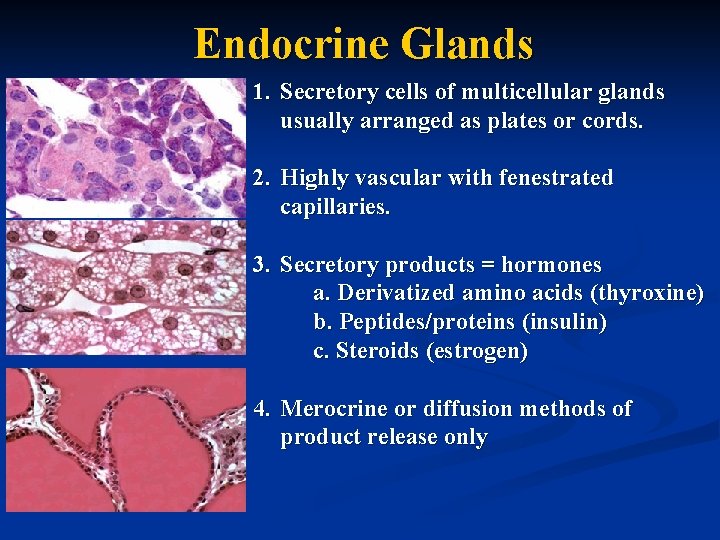 Endocrine Glands

1. Secretory cells of multicellular glands usually arranged as plates or cords.

2. Highly vascular with fenestrated capillaries.

3. Secretory products = hormones
a. Derivatized amino acids (thyroxine)
b. Peptides/proteins (insulin)
c. Steroids (estrogen)

4. Merocrine or diffusion methods of product release only